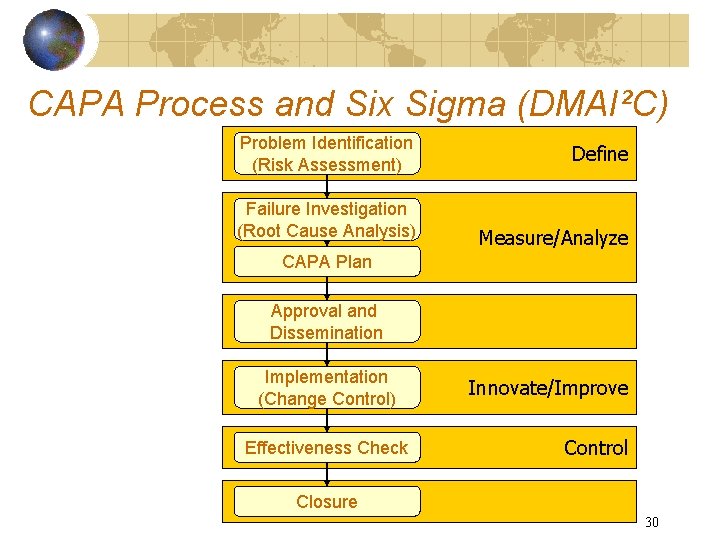 CAPA Process and Six Sigma (DMAI²C)

Problem Identification (Risk Assessment)

Define

Failure Investigation (Root Cause Analysis)

CAPA Plan

Measure/Analyze

Approval and Dissemination

Implementation (Change Control)

Innovate/Improve

Effectiveness Check

Control

Closure

30